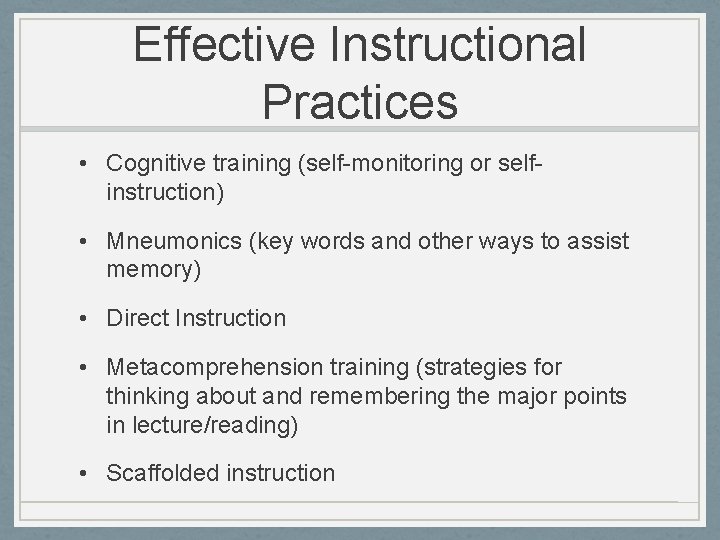 Effective Instructional Practices

• Cognitive training (self-monitoring or self-instruction)

• Mneumonics (key words and other ways to assist memory)

• Direct Instruction

• Metacomprehension training (strategies for thinking about and remembering the major points in lecture/reading)

• Scaffolded instruction